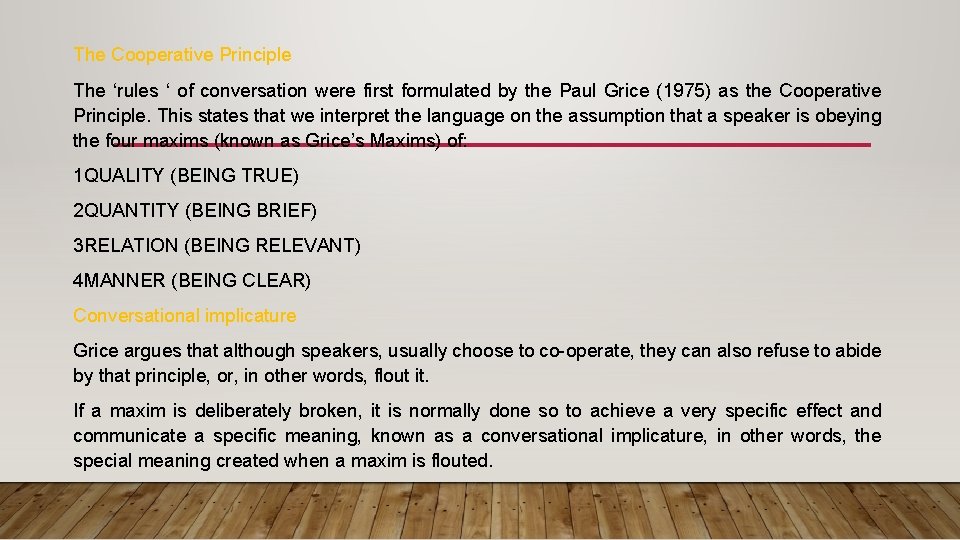 The Cooperative Principle

The ‘rules ‘ of conversation were first formulated by the Paul Grice (1975) as the Cooperative Principle. This states that we interpret the language on the assumption that a speaker is obeying the four maxims (known as Grice’s Maxims) of:

1QUALITY (BEING TRUE)

2QUANTITY (BEING BRIEF)

3RELATION (BEING RELEVANT)

4MANNER (BEING CLEAR)

Conversational implicature

Grice argues that although speakers, usually choose to co-operate, they can also refuse to abide by that principle, or, in other words, flout it.

If a maxim is deliberately broken, it is normally done so to achieve a very specific effect and communicate a specific meaning, known as a conversational implicature, in other words, the special meaning created when a maxim is flouted.